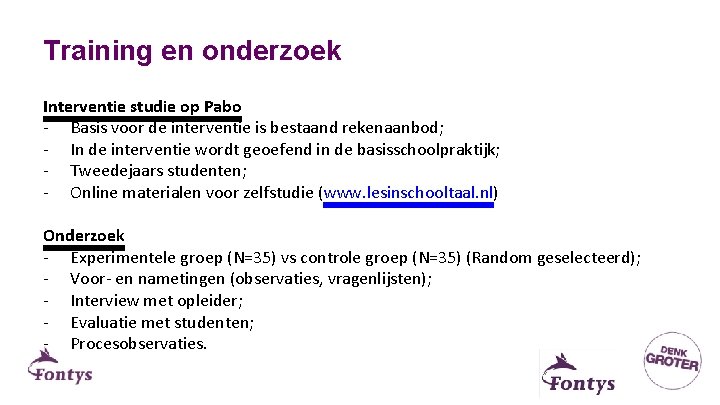 Training en onderzoek

Interventie studie op Pabo
- Basis voor de interventie is bestaand rekenaanbod;
- In de interventie wordt geoefend in de basisschoolpraktijk;
- Tweedejaars studenten;
- Online materialen voor zelfstudie (www.lesinschooltaal.nl)

Onderzoek
- Experimentele groep (N=35) vs controle groep (N=35) (Random geselecteerd);
- Voor- en nametingen (observaties, vragenlijsten);
- Interview met opleider;
- Evaluatie met studenten;
- Procesobservaties.

Fontys

Fontys

DENK GROTER